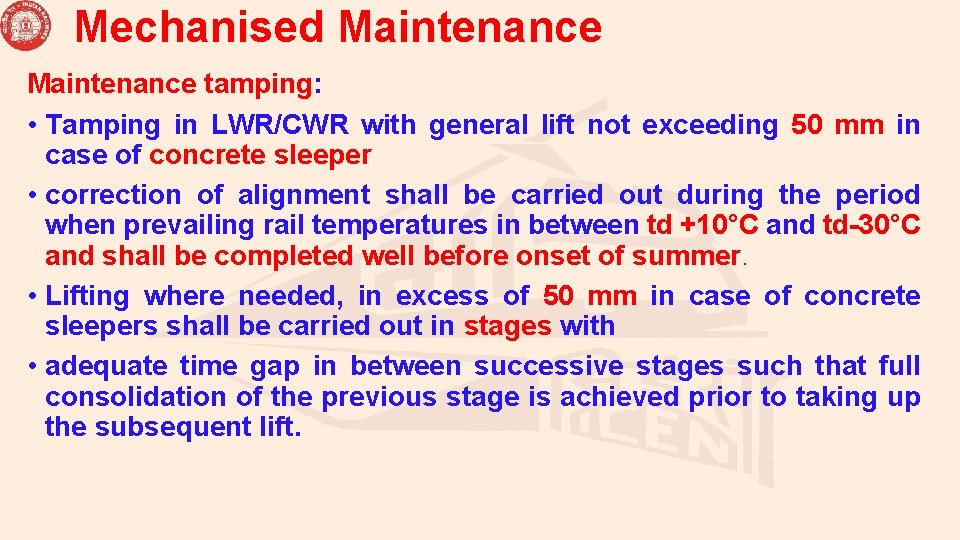 Mechanised Maintenance

Maintenance tamping:

• Tamping in LWR/CWR with general lift not exceeding 50 mm in case of concrete sleeper

• correction of alignment shall be carried out during the period when prevailing rail temperatures in between td +10°C and td-30°C and shall be completed well before onset of summer.

• Lifting where needed, in excess of 50 mm in case of concrete sleepers shall be carried out in stages with

• adequate time gap in between successive stages such that full consolidation of the previous stage is achieved prior to taking up the subsequent lift.